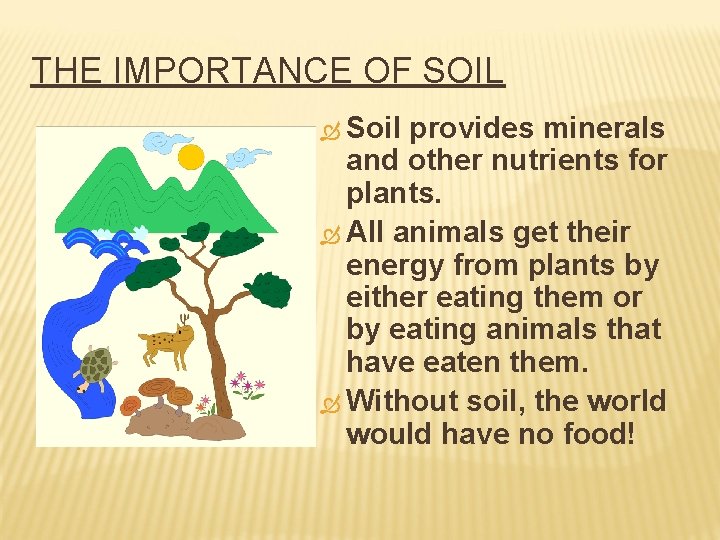 THE IMPORTANCE OF SOIL

Soil provides minerals and other nutrients for plants.

All animals get their energy from plants by either eating them or by eating animals that have eaten them.

Without soil, the world would have no food!